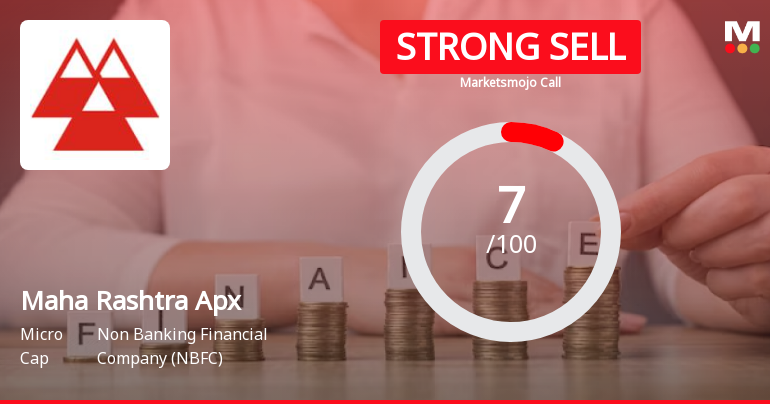 STRONG SELL
Marketsmojo Call

M

7
/100

F I N A N C E

Maha Rashtra Apx
Micro Cap
Non Banking Financial Company (NBFC)